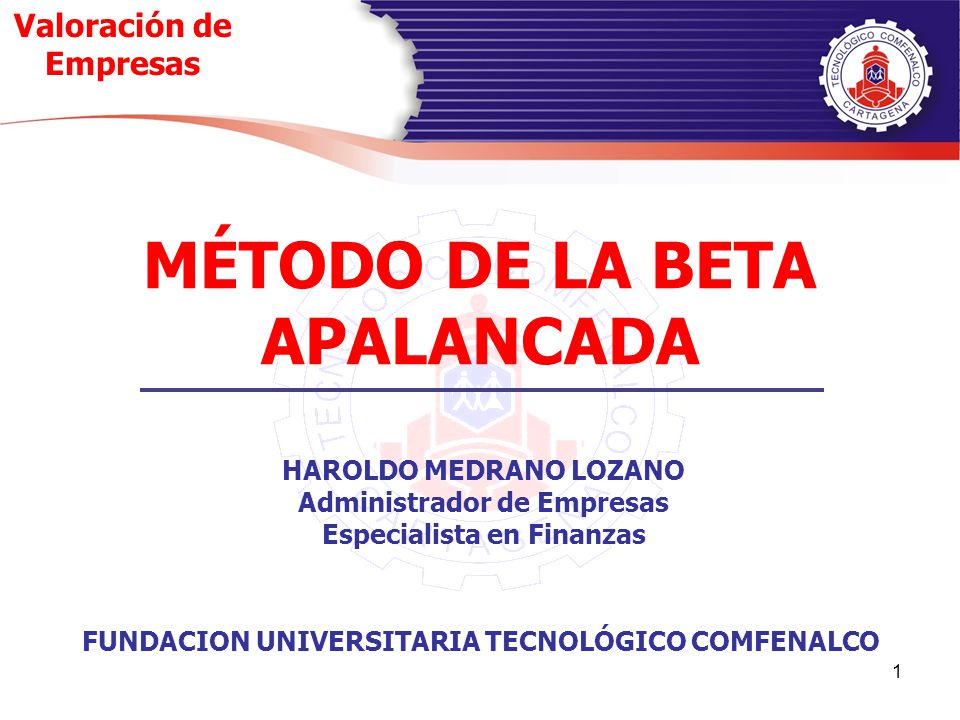 Valoración de Empresas

TECNOLÓGICO COMFENALCO
CARTAGENA

MÉTODO DE LA BETA APALANCADA

HAROLDO MEDRANO LOZANO
Administrador de Empresas
Especialista en Finanzas

FUNDACION UNIVERSITARIA TECNOLÓGICO COMFENALCO

1